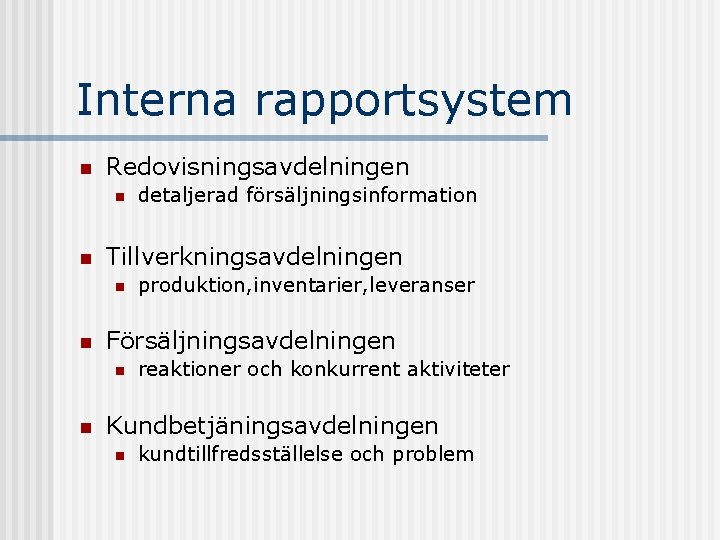 Interna rapportsystem

Redovisningsavdelningen
detaljerad försäljningsinformation

Tillverkningsavdelningen
produktion,inventarier,leveranser

Försäljningsavdelningen
reaktioner och konkurrent aktiviteter

Kundbetjäningsavdelningen
kundtillfredsställelse och problem